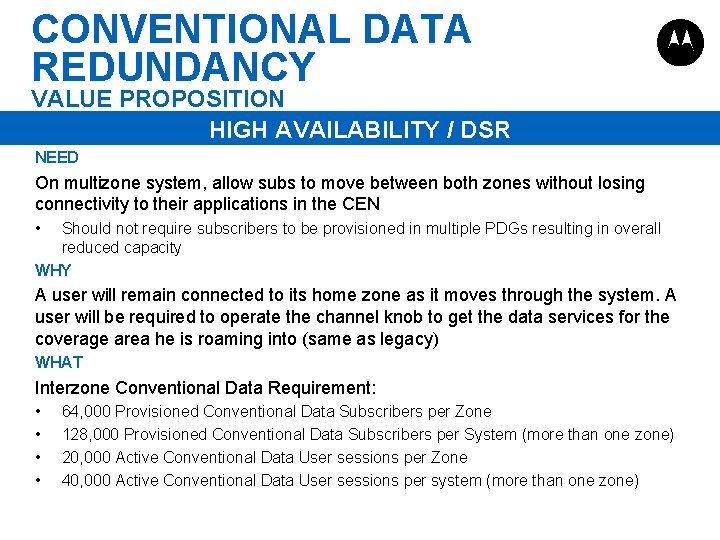 CONVENTIONAL DATA REDUNDANCY
VALUE PROPOSITION

HIGH AVAILABILITY / DSR

NEED

On multizone system, allow subs to move between both zones without losing connectivity to their applications in the CEN

• Should not require subscribers to be provisioned in multiple PDGs resulting in overall reduced capacity

WHY

A user will remain connected to its home zone as it moves through the system. A user will be required to operate the channel knob to get the data services for the coverage area he is roaming into (same as legacy)

WHAT

Interzone Conventional Data Requirement:

• 64,000 Provisioned Conventional Data Subscribers per Zone
• 128,000 Provisioned Conventional Data Subscribers per System (more than one zone)
• 20,000 Active Conventional Data User sessions per Zone
• 40,000 Active Conventional Data User sessions per system (more than one zone)